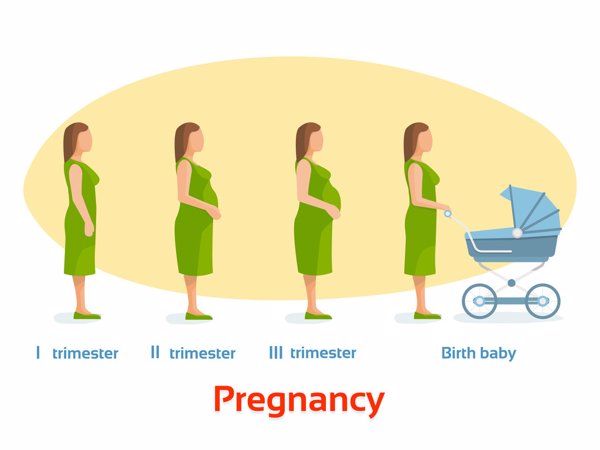 I trimester

II trimester

III trimester

Birth baby

Pregnancy